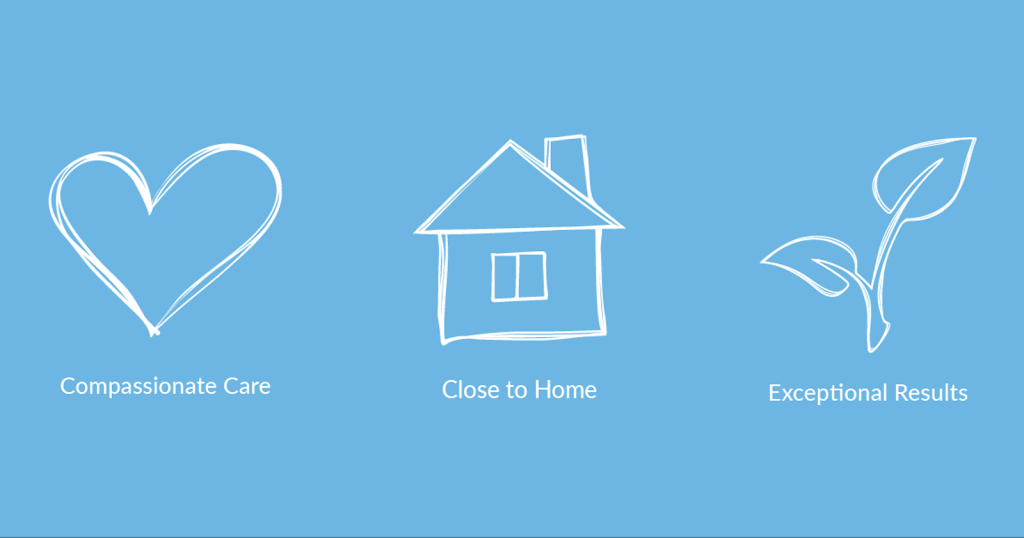 Compassionate Care

Close to Home

Exceptional Results